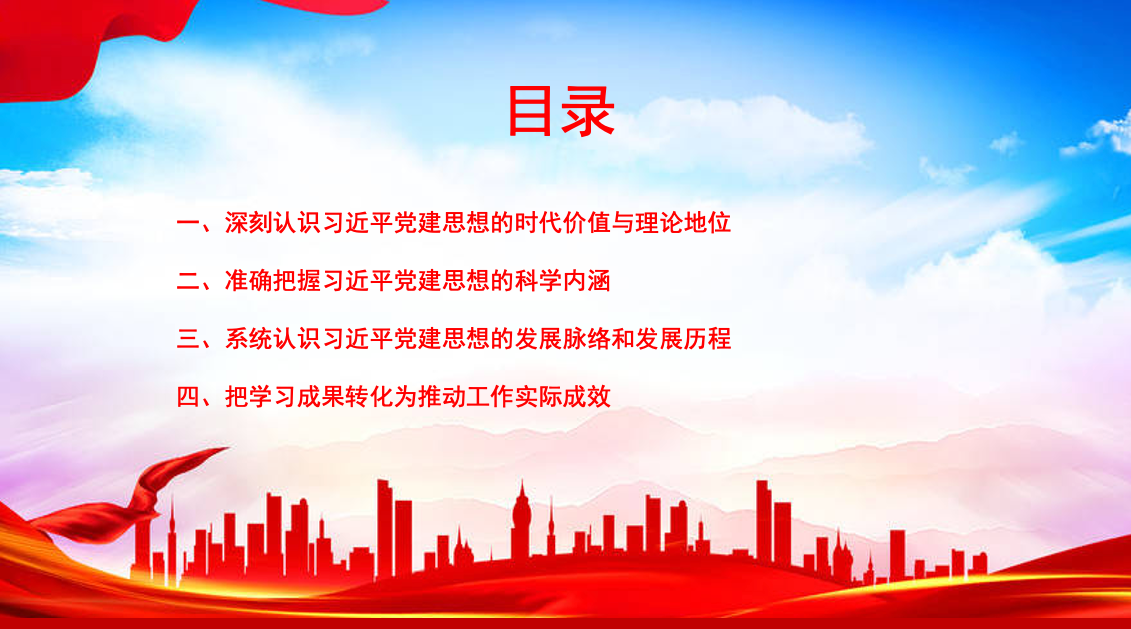 目录

一、深刻认识习近平党建思想的时代价值与理论地位

二、准确把握习近平党建思想的科学内涵

三、系统认识习近平党建思想的发展脉络和发展历程

四、把学习成果转化为推动工作实际成效